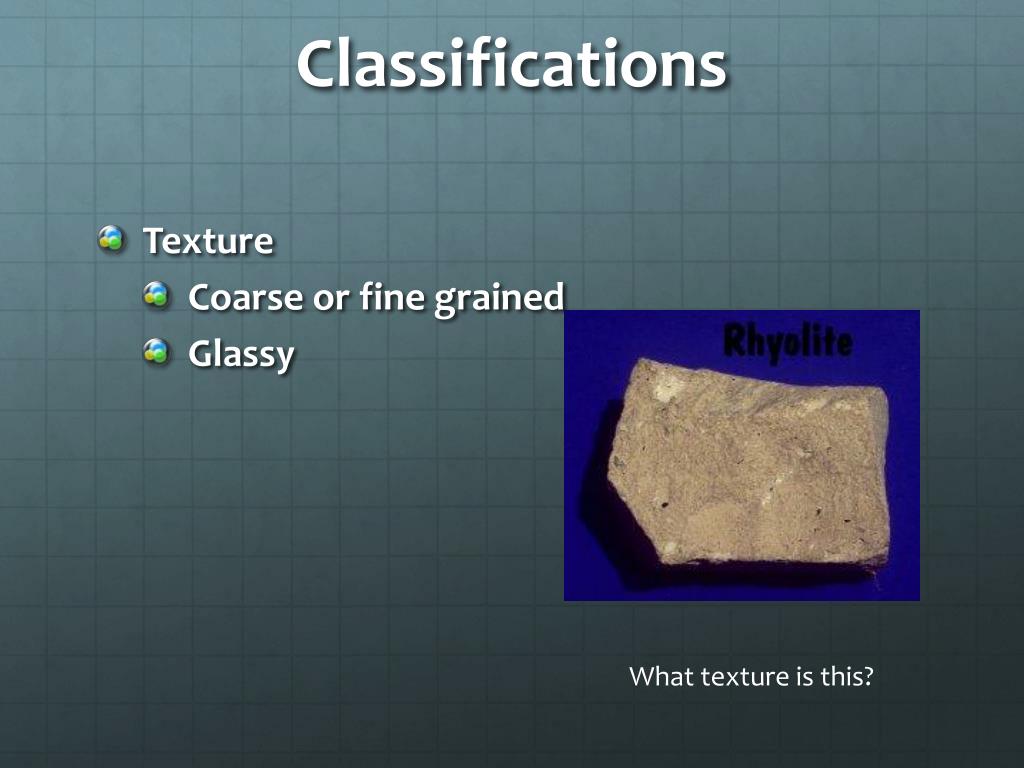 Classifications

Texture

Coarse or fine grained

Glassy

Rhyolite

What texture is this?